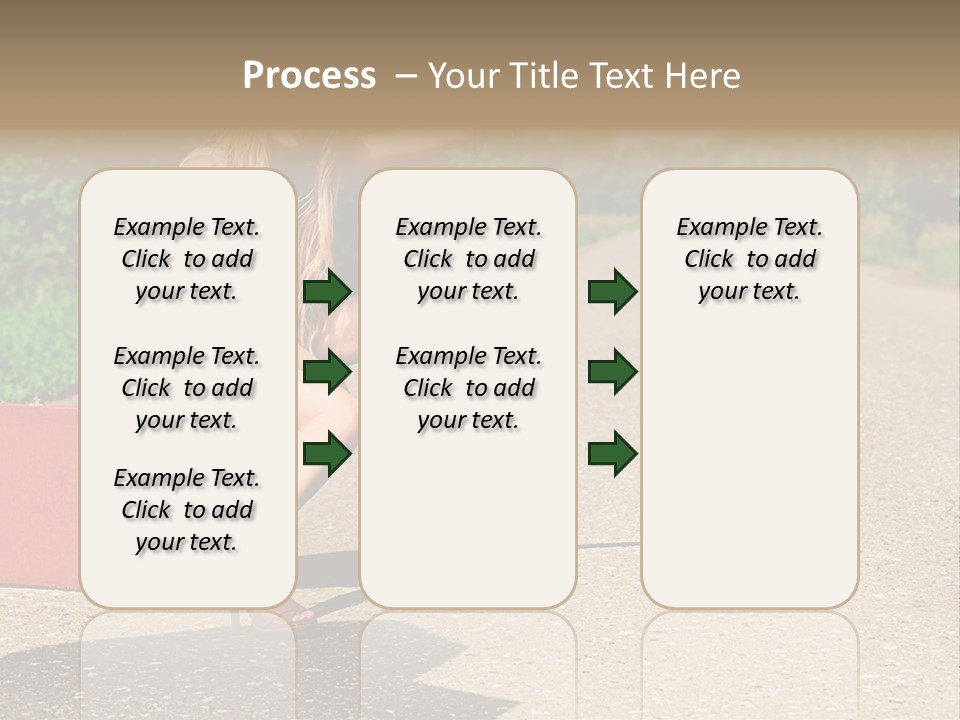 Process – Your Title Text Here

Example Text. Click to add your text.

Example Text. Click to add your text.

Example Text. Click to add your text.

Example Text. Click to add your text.

Example Text. Click to add your text.

Example Text. Click to add your text.